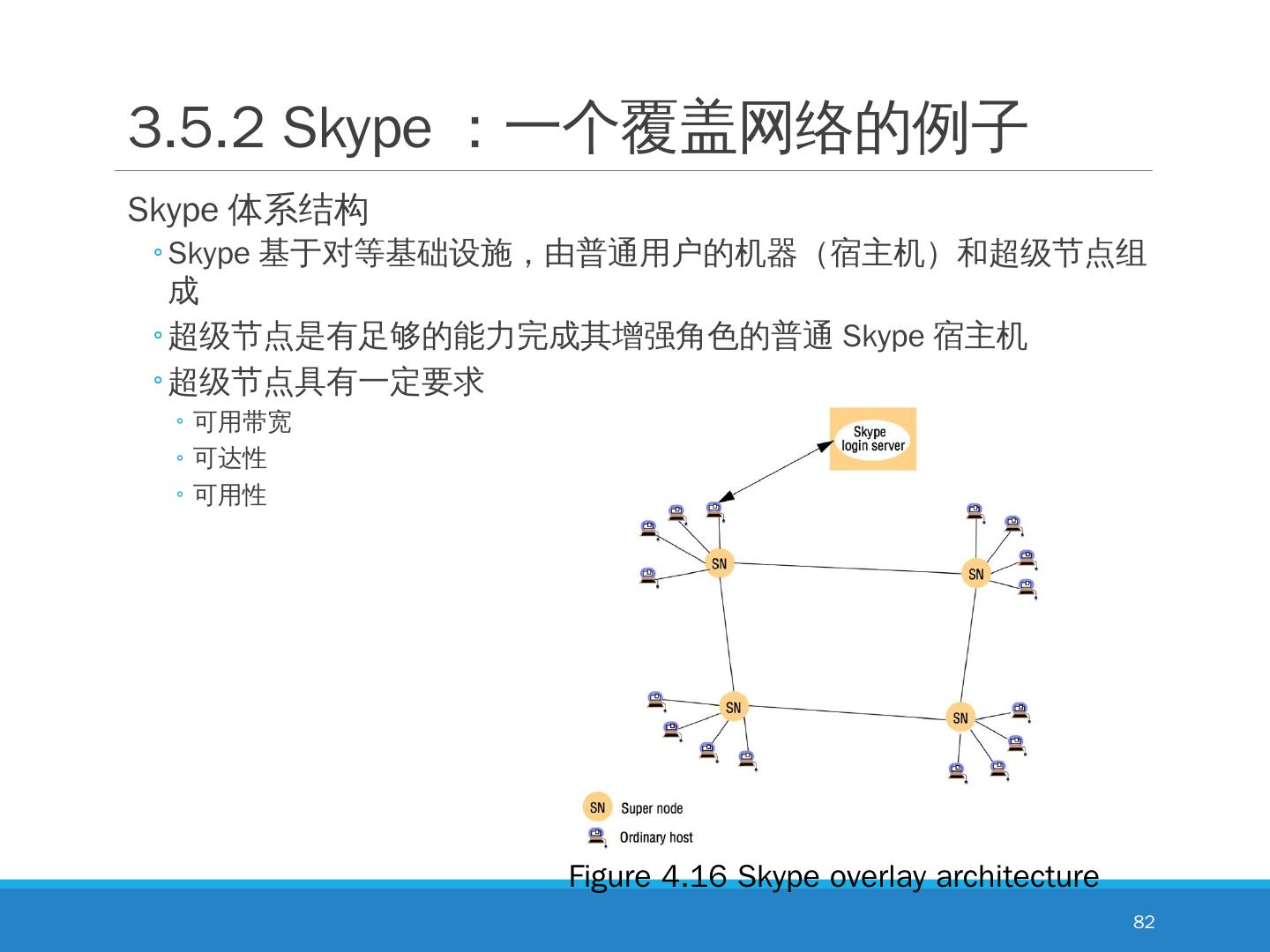 3.5.2 Skype ：一个覆盖网络的例子

Skype 体系结构

◦Skype 基于对等基础设施，由普通用户的机器（宿主机）和超级节点组成

◦超级节点是有足够的能力完成其增强角色的普通 Skype 宿主机

◦超级节点具有一定要求

◦ 可用带宽

◦ 可达性

◦ 可用性

Skype login server

SN

SN

SN

SN

SN Super node

Ordinary host

Figure 4.16 Skype overlay architecture

82